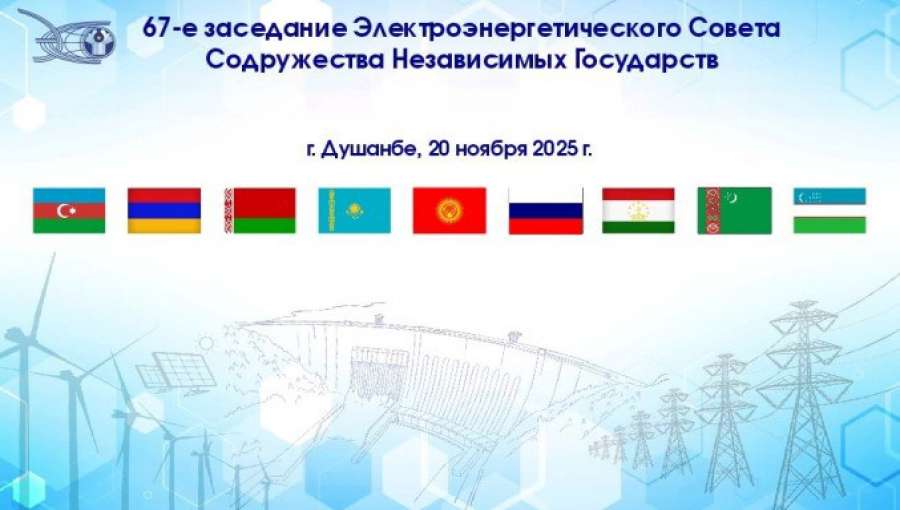 67-е заседание Электроэнергетического Совета Содружества Независимых Государств

г. Душанбе, 20 ноября 2025 г.